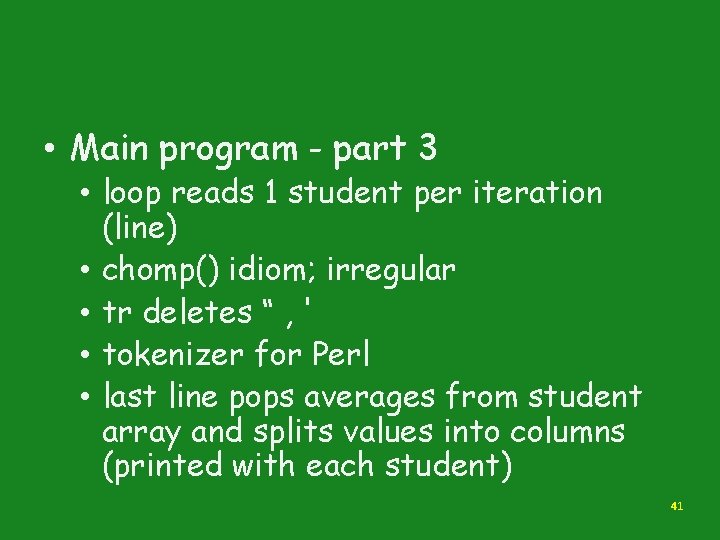 • Main program - part 3
  • loop reads 1 student per iteration (line)
  • chomp() idiom; irregular
  • tr deletes “ , '
  • tokenizer for Perl
  • last line pops averages from student array and splits values into columns (printed with each student)

41